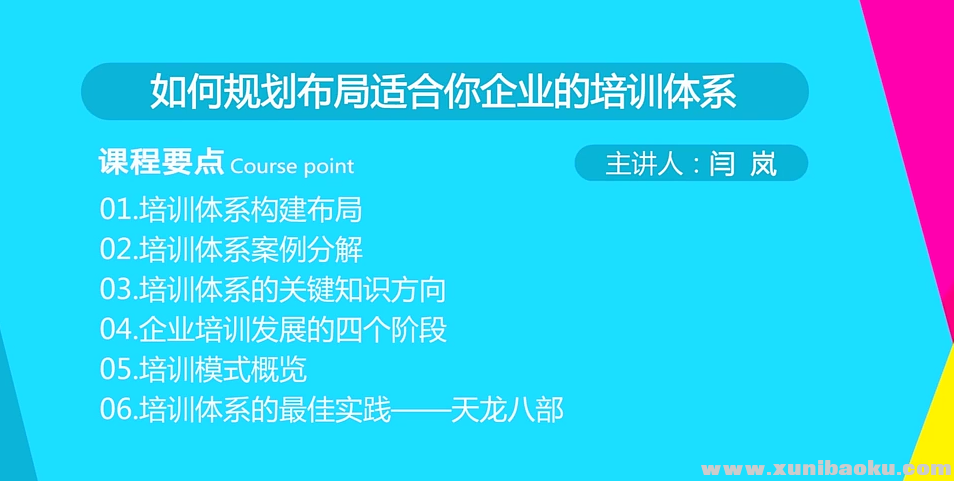 如何规划布局适合你企业的培训体系

课程要点 Course point

主讲人：闫 岚

01.培训体系构建布局
02.培训体系案例分解
03.培训体系的关键知识方向
04.企业培训发展的四个阶段
05.培训模式概览
06.培训体系的最佳实践——天龙八部

www.xunibaoku.com